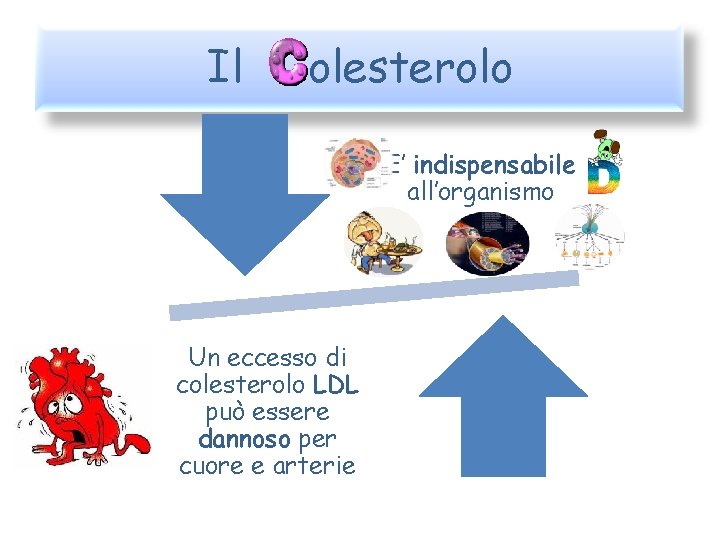 Il Colesterolo

E' indispensabile all'organismo

D

Un eccesso di colesterolo LDL può essere dannoso per cuore e arterie